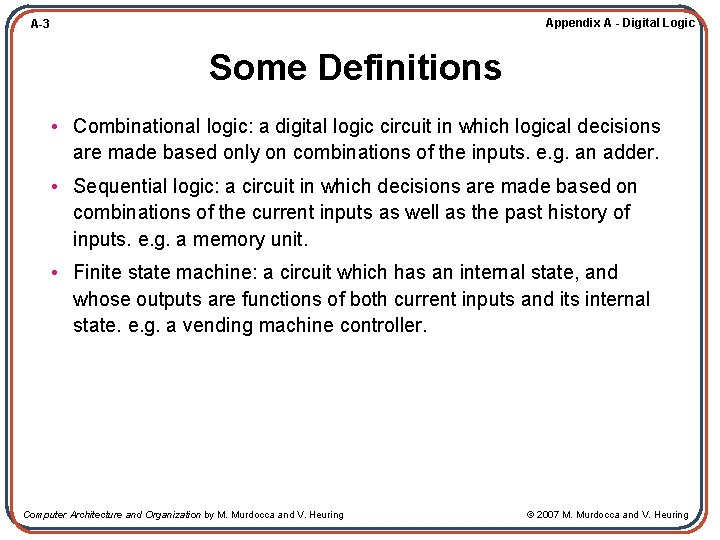 A-3

Appendix A - Digital Logic

Some Definitions

• Combinational logic: a digital logic circuit in which logical decisions are made based only on combinations of the inputs. e.g. an adder.

• Sequential logic: a circuit in which decisions are made based on combinations of the current inputs as well as the past history of inputs. e.g. a memory unit.

• Finite state machine: a circuit which has an internal state, and whose outputs are functions of both current inputs and its internal state. e.g. a vending machine controller.

Computer Architecture and Organization by M. Murdocca and V. Heuring

© 2007 M. Murdocca and V. Heuring